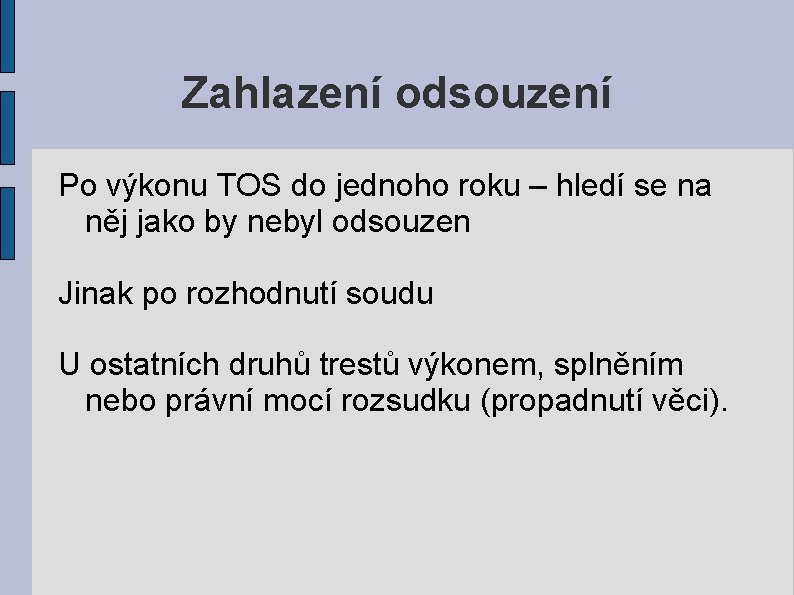 Zahlazení odsouzení

Po výkonu TOS do jednoho roku – hledí se na něj jako by nebyl odsouzen

Jinak po rozhodnutí soudu

U ostatních druhů trestů výkonem, splněním nebo právní mocí rozsudku (propadnutí věci).